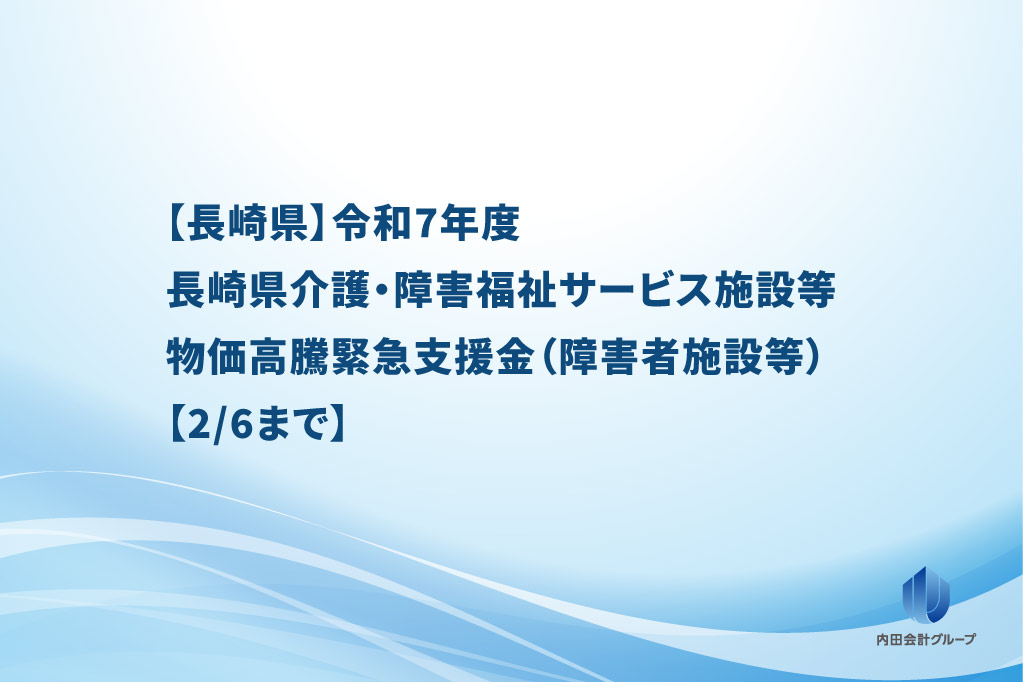 【長崎県】令和7年度
長崎県介護・障害福祉サービス施設等
物価高騰緊急支援金（障害者施設等）
【2/6まで】

内田会計グループ